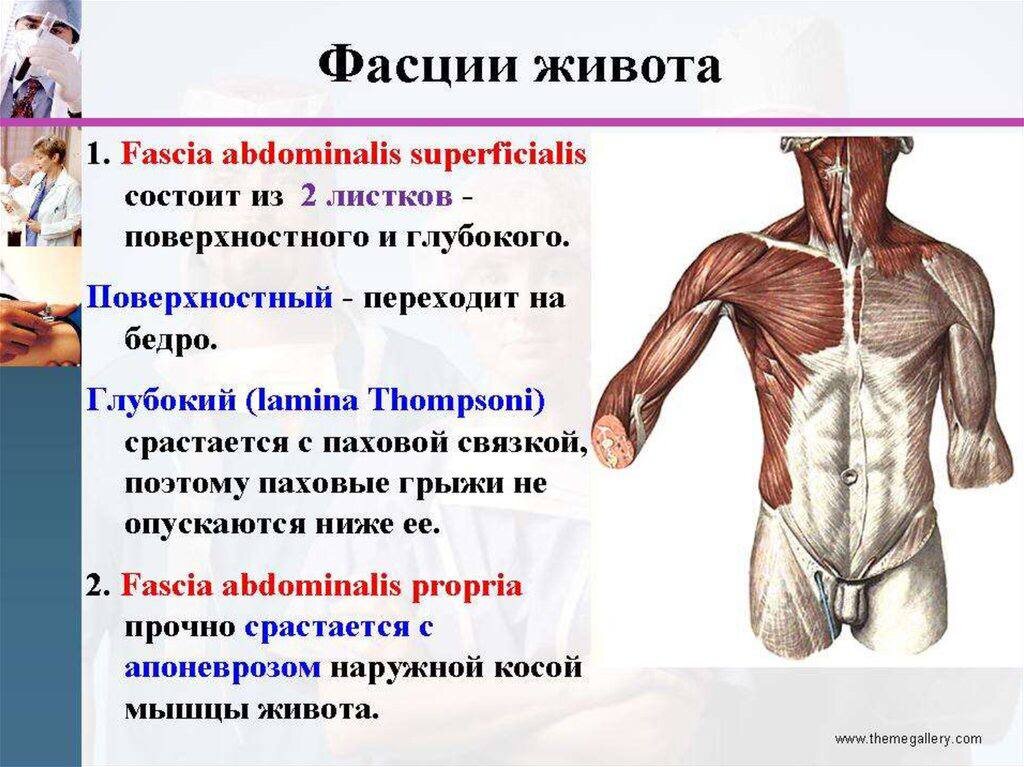 Фасции живота

1. Fascia abdominalis superficialis состоит из 2 листков - поверхностного и глубокого.

Поверхностный - переходит на бедро.

Глубокий (lamina Thompsoni) срастается с паховой связкой, поэтому паховые грыжи не опускаются ниже ее.

2. Fascia abdominalis propria прочно срастается с апоневрозом наружной косой мышцы живота.

www.themegallery.com